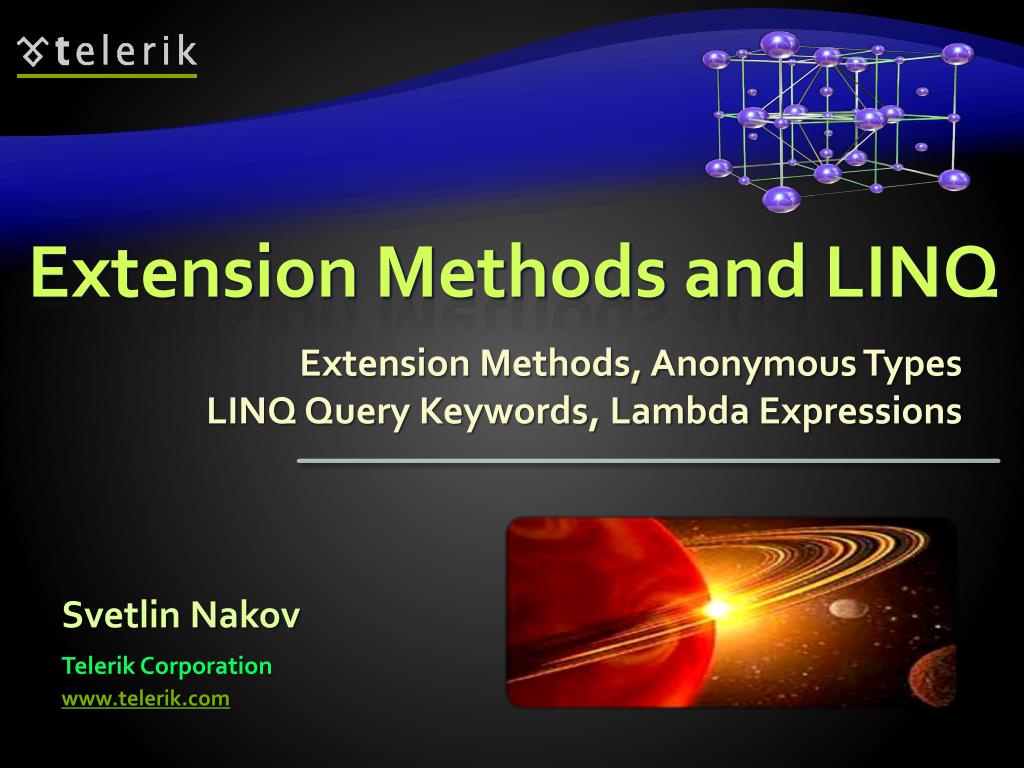 telerik

Extension Methods and LINQ

Extension Methods, Anonymous Types
LINQ Query Keywords, Lambda Expressions

Svetlin Nakov

Telerik Corporation

www.telerik.com